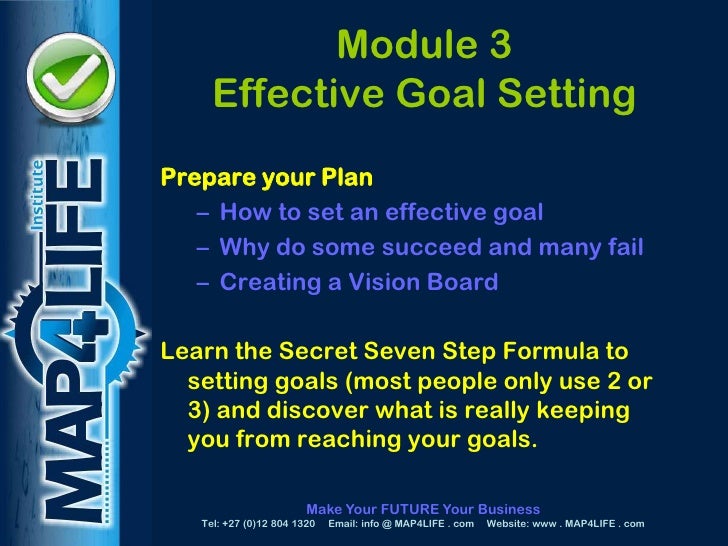 MAP4LIFE Institute

Module 3
Effective Goal Setting

Prepare your Plan
– How to set an effective goal
– Why do some succeed and many fail
– Creating a Vision Board

Learn the Secret Seven Step Formula to setting goals (most people only use 2 or 3) and discover what is really keeping you from reaching your goals.

Make Your FUTURE Your Business
Tel: +27 (0)12 804 1320 Email: info @ MAP4LIFE . com Website: www . MAP4LIFE . com